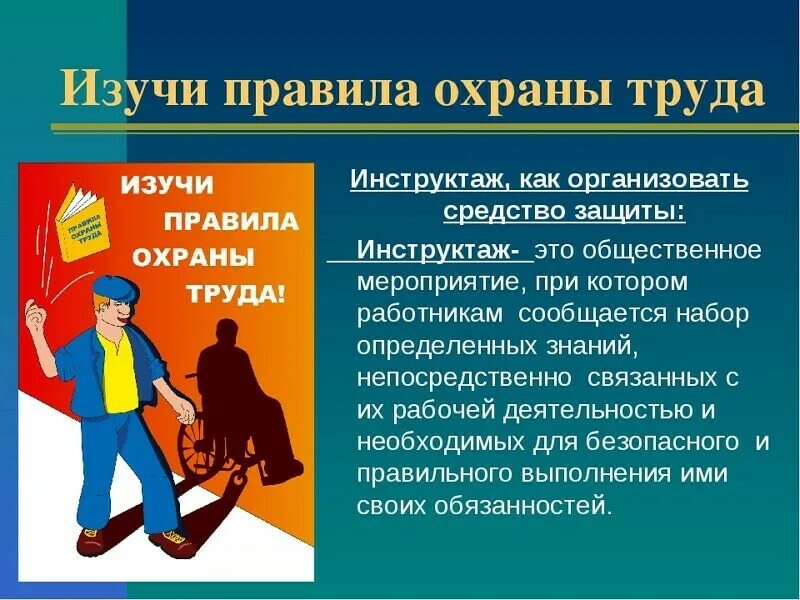 Изучи правила охраны труда

ПРАВИЛА ОХРАНЫ ТРУДА

ИЗУЧИ ПРАВИЛА ОХРАНЫ ТРУДА!

Инструктаж, как организовать средство защиты:

Инструктаж- это общественное мероприятие, при котором работникам сообщается набор определенных знаний, непосредственно связанных с их рабочей деятельностью и необходимых для безопасного и правильного выполнения ими своих обязанностей.